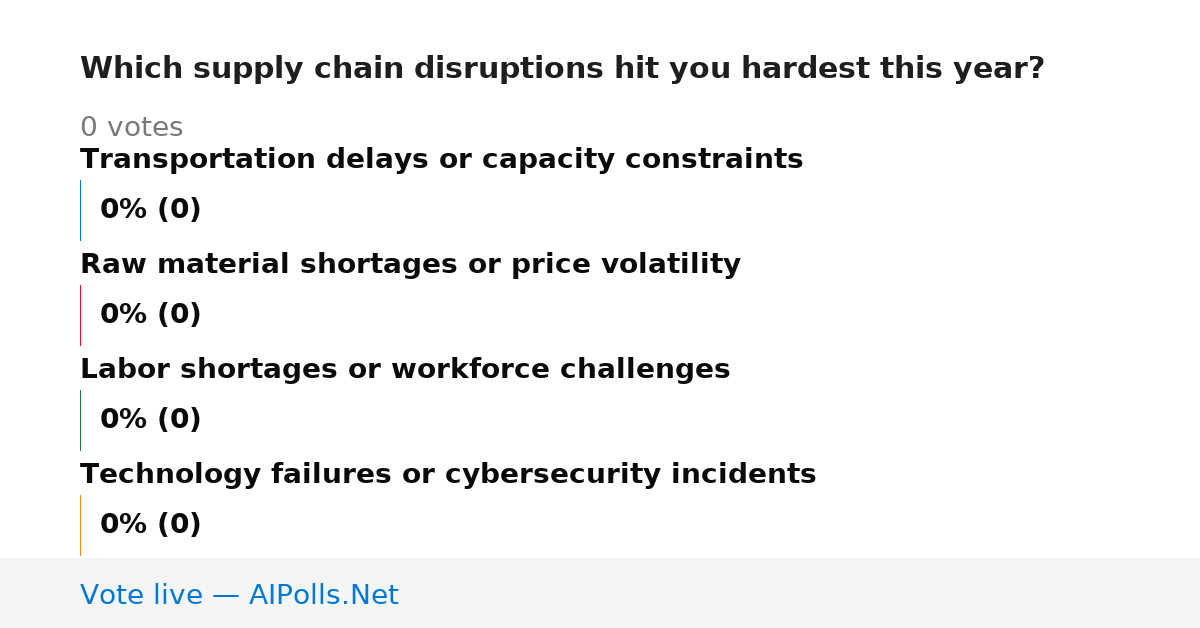 Which supply chain disruptions hit you hardest this year?

0 votes

Transportation delays or capacity constraints

0% (0)

Raw material shortages or price volatility

0% (0)

Labor shortages or workforce challenges

0% (0)

Technology failures or cybersecurity incidents

0% (0)

Vote live — AIPolls.Net